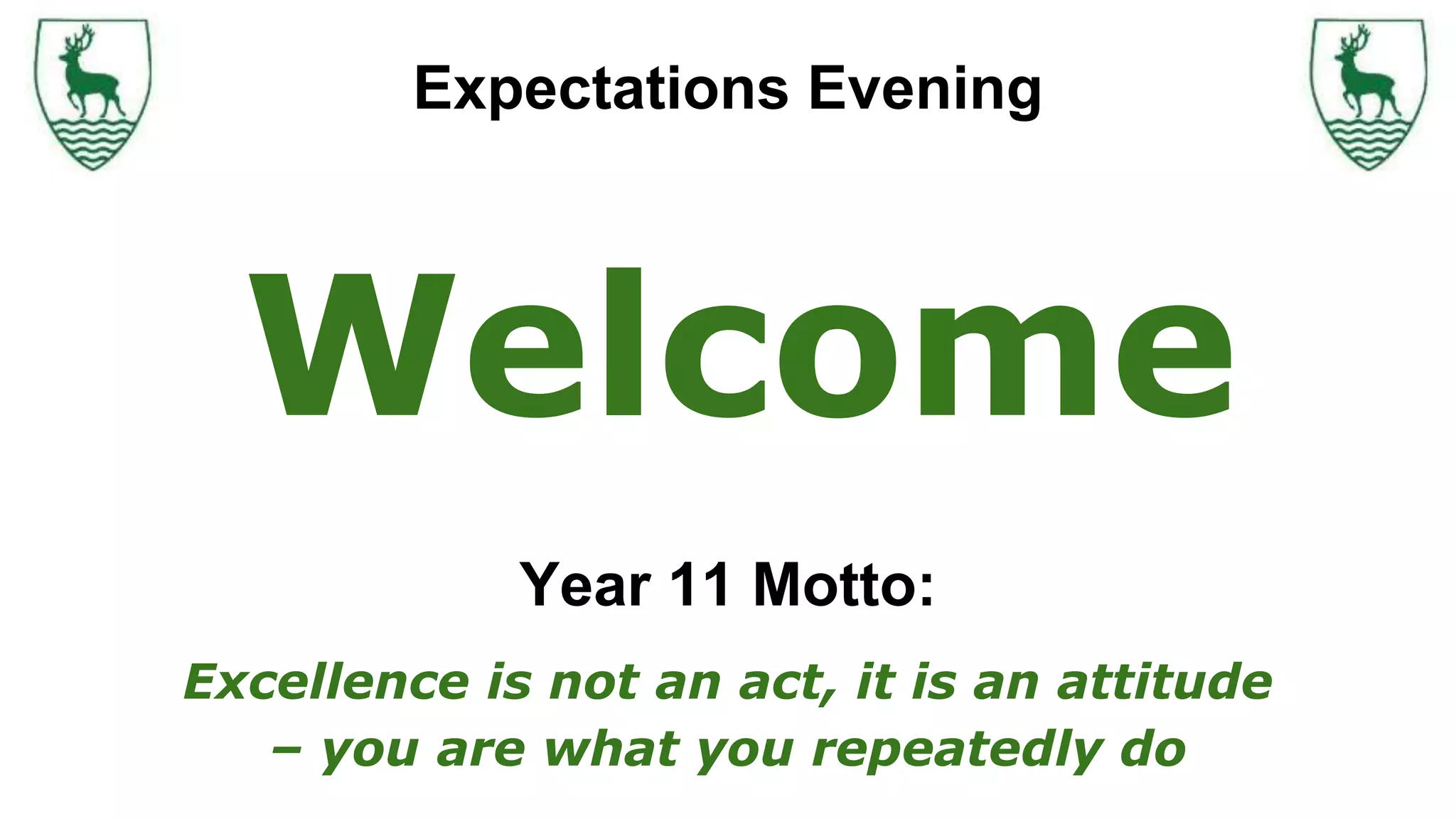 Expectations Evening

Welcome

Year 11 Motto:

Excellence is not an act, it is an attitude – you are what you repeatedly do